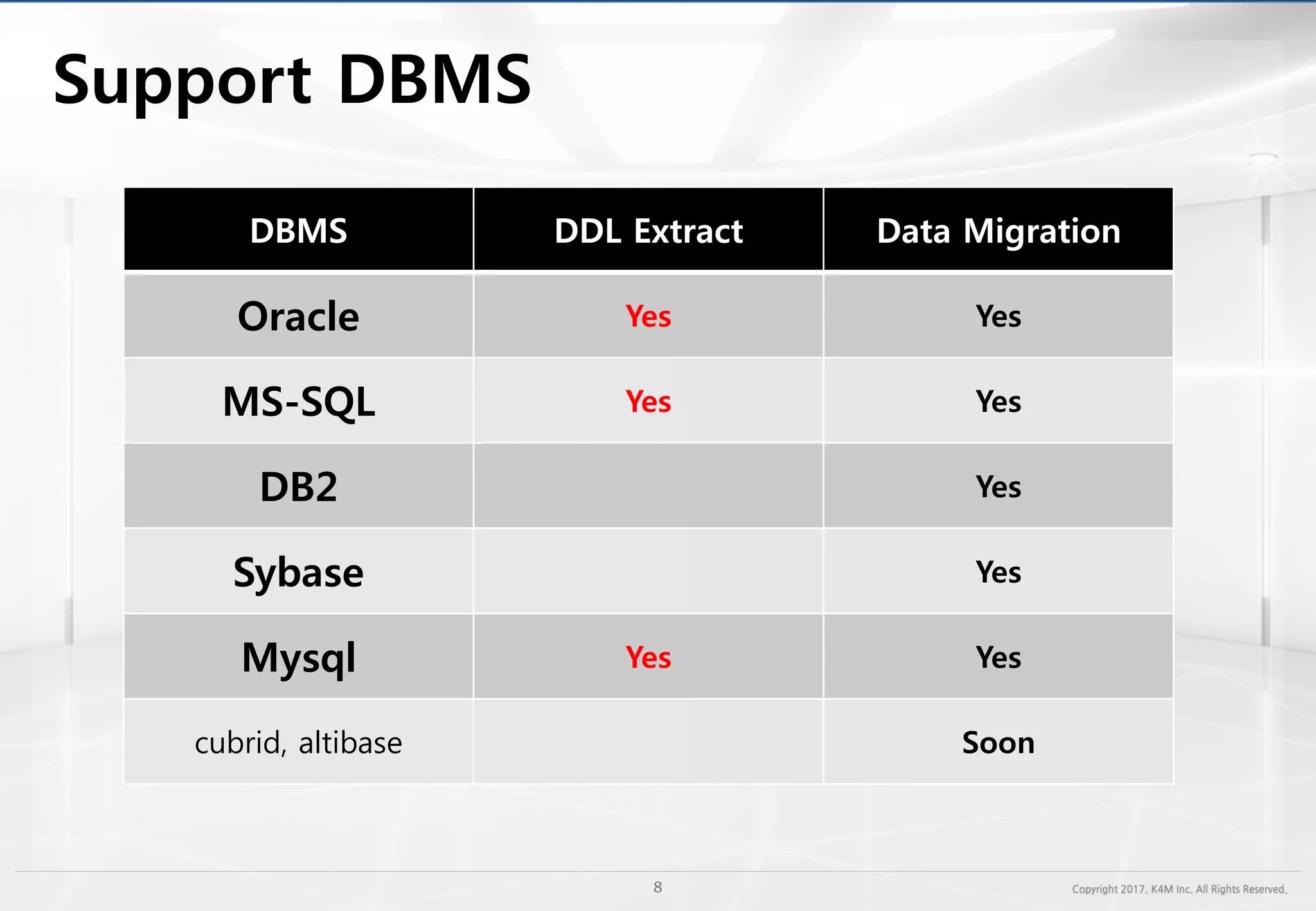 Support DBMS

| DBMS | DDL Extract | Data Migration |
|---|---|---|
| Oracle | Yes | Yes |
| MS-SQL | Yes | Yes |
| DB2 | | Yes |
| Sybase | | Yes |
| Mysql | Yes | Yes |
| cubrid, altibase | | Soon |

8

Copyright 2017. K4M Inc. All Rights Reserved.